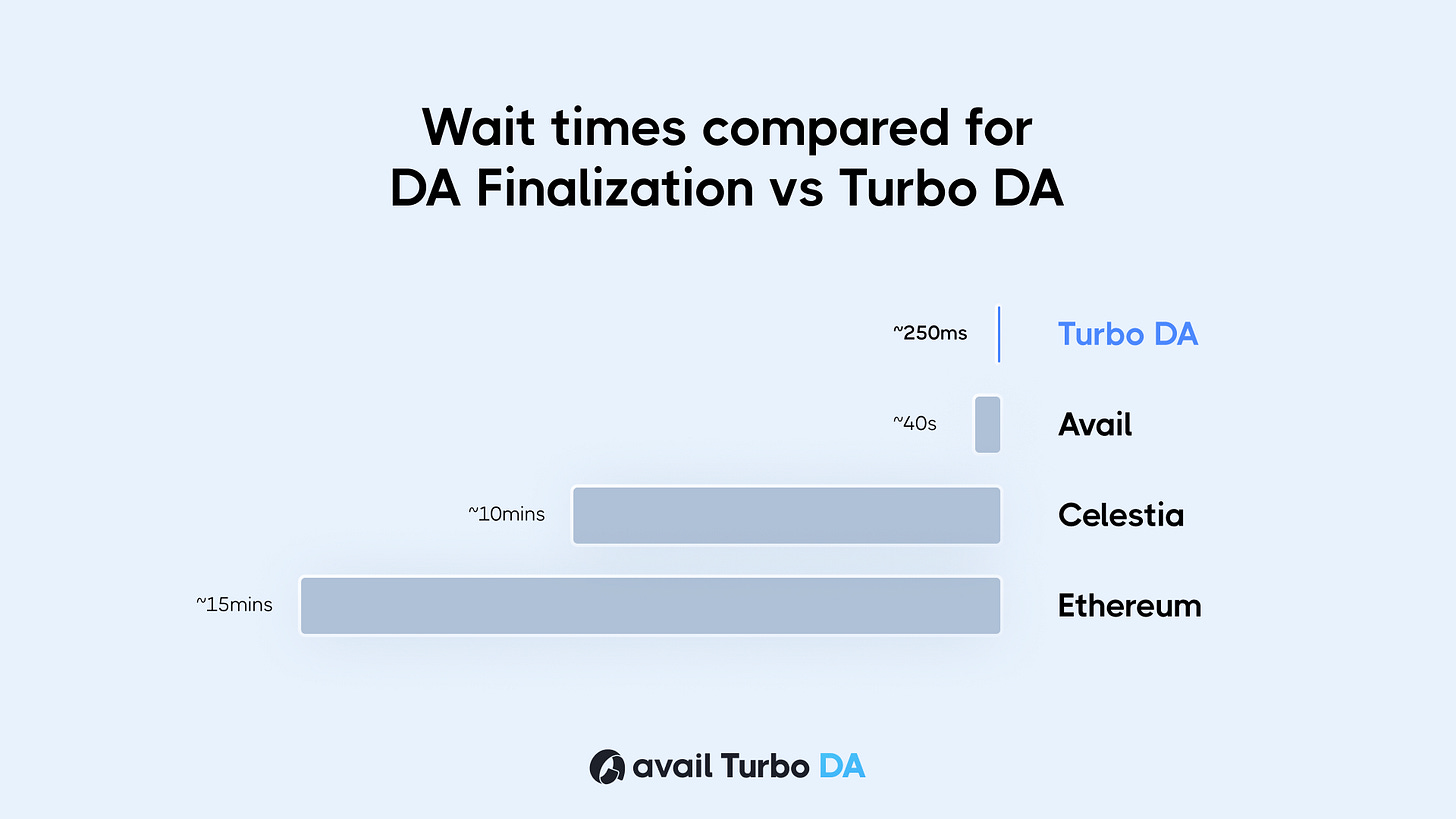 Wait times compared for DA Finalization vs Turbo DA

~250ms Turbo DA

~40s Avail

~10mins Celestia

~15mins Ethereum

avail Turbo DA